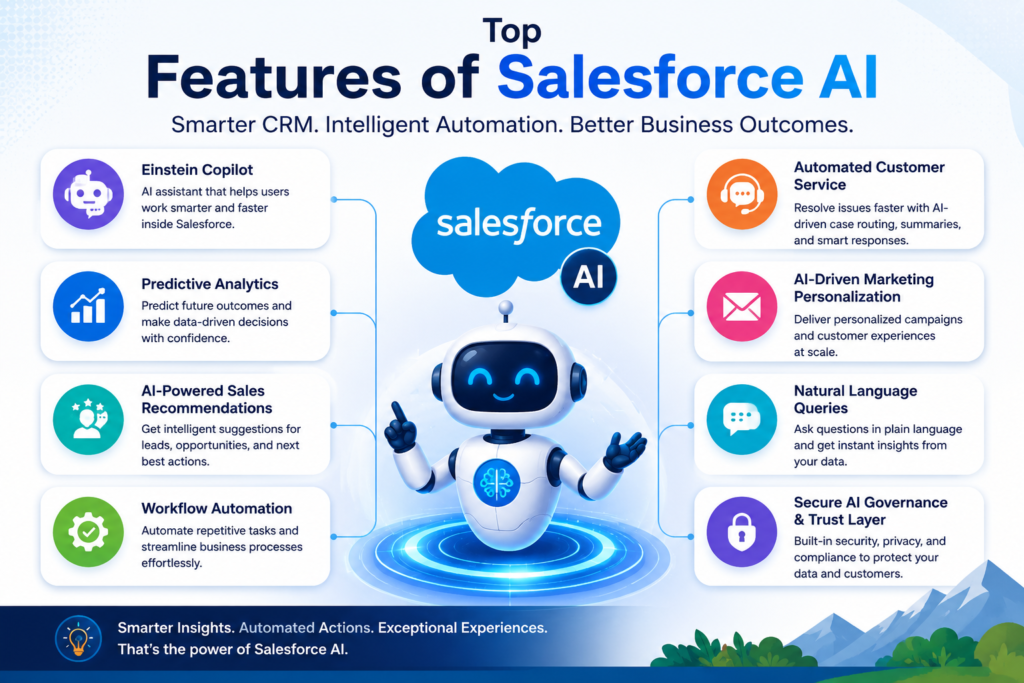 Top
Features of Salesforce AI

Smarter CRM. Intelligent Automation. Better Business Outcomes.

Einstein Copilot
AI assistant that helps users work smarter and faster inside Salesforce.

Predictive Analytics
Predict future outcomes and make data-driven decisions with confidence.

AI-Powered Sales Recommendations
Get intelligent suggestions for leads, opportunities, and next best actions.

Workflow Automation
Automate repetitive tasks and streamline business processes effortlessly.

salesforce
AI

Automated Customer Service
Resolve issues faster with AI-driven case routing, summaries, and smart responses.

AI-Driven Marketing Personalization
Deliver personalized campaigns and customer experiences at scale.

Natural Language Queries
Ask questions in plain language and get instant insights from your data.

Secure AI Governance & Trust Layer
Built-in security, privacy, and compliance to protect your data and customers.

Smarter Insights. Automated Actions. Exceptional Experiences.
That's the power of Salesforce AI.